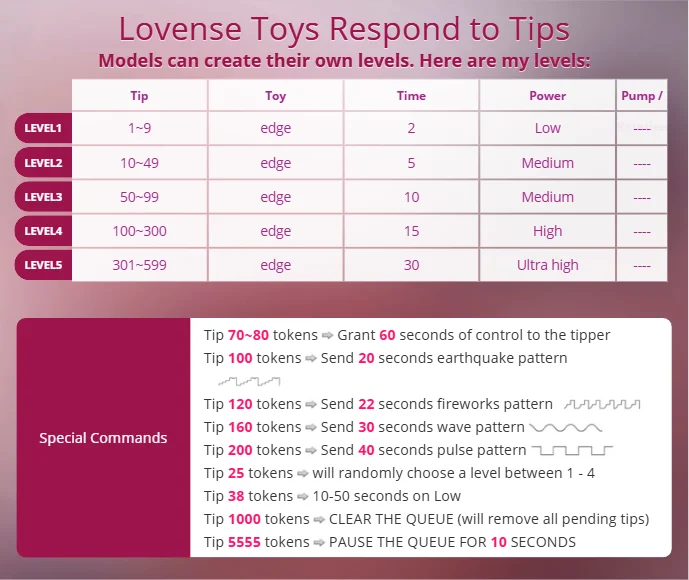 Lovense Toys Respond to Tips
Models can create their own levels. Here are my levels:

| | Tip | Toy | Time | Power | Pump / |
|---|---|---|---|---|---|
| LEVEL1 | 1~9 | edge | 2 | Low | ---- |
| LEVEL2 | 10~49 | edge | 5 | Medium | ---- |
| LEVEL3 | 50~99 | edge | 10 | Medium | ---- |
| LEVEL4 | 100~300 | edge | 15 | High | ---- |
| LEVEL5 | 301~599 | edge | 30 | Ultra high | ---- |

Special Commands

Tip 70~80 tokens ⇨ Grant 60 seconds of control to the tipper
Tip 100 tokens ⇨ Send 20 seconds earthquake pattern
Tip 120 tokens ⇨ Send 22 seconds fireworks pattern
Tip 160 tokens ⇨ Send 30 seconds wave pattern
Tip 200 tokens ⇨ Send 40 seconds pulse pattern
Tip 25 tokens ⇨ will randomly choose a level between 1 - 4
Tip 38 tokens ⇨ 10-50 seconds on Low
Tip 1000 tokens ⇨ CLEAR THE QUEUE (will remove all pending tips)
Tip 5555 tokens ⇨ PAUSE THE QUEUE FOR 10 SECONDS